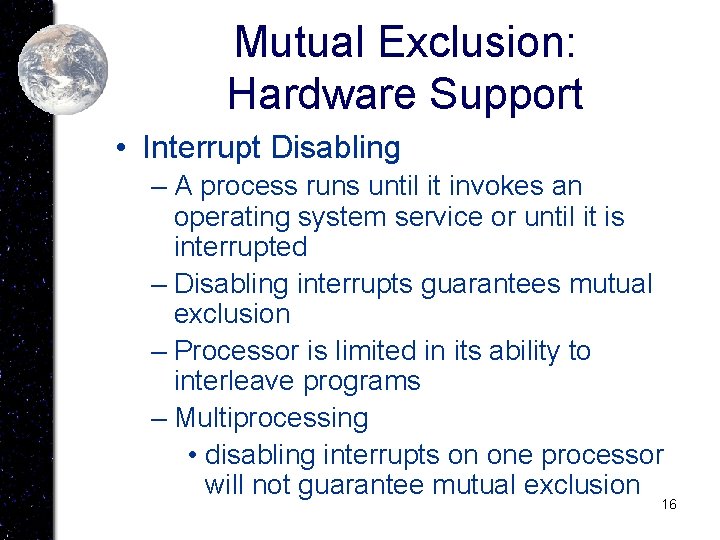 Mutual Exclusion: Hardware Support

• Interrupt Disabling
– A process runs until it invokes an operating system service or until it is interrupted
– Disabling interrupts guarantees mutual exclusion
– Processor is limited in its ability to interleave programs
– Multiprocessing
• disabling interrupts on one processor will not guarantee mutual exclusion

16